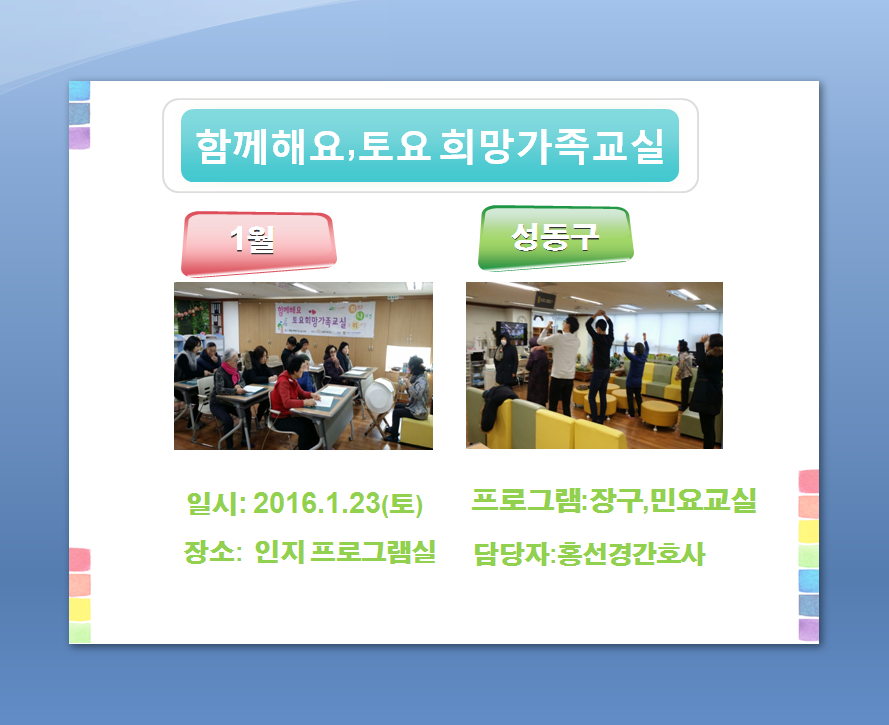 함께해요,토요 희망가족교실

1월

성동구

함께해요 토요희망가족교실

일시: 2016.1.23(토)

장소: 인지 프로그램실

프로그램:장구,민요교실

담당자:홍선경간호사